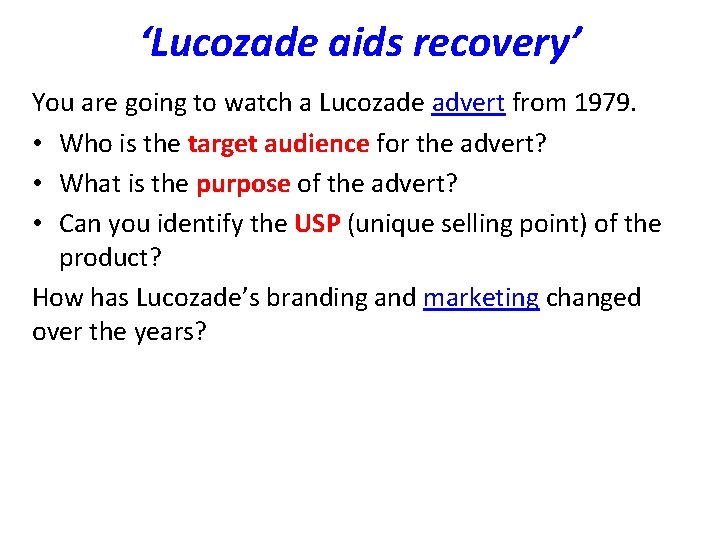 ‘Lucozade aids recovery’

You are going to watch a Lucozade advert from 1979.

• Who is the target audience for the advert?
• What is the purpose of the advert?
• Can you identify the USP (unique selling point) of the product?

How has Lucozade’s branding and marketing changed over the years?